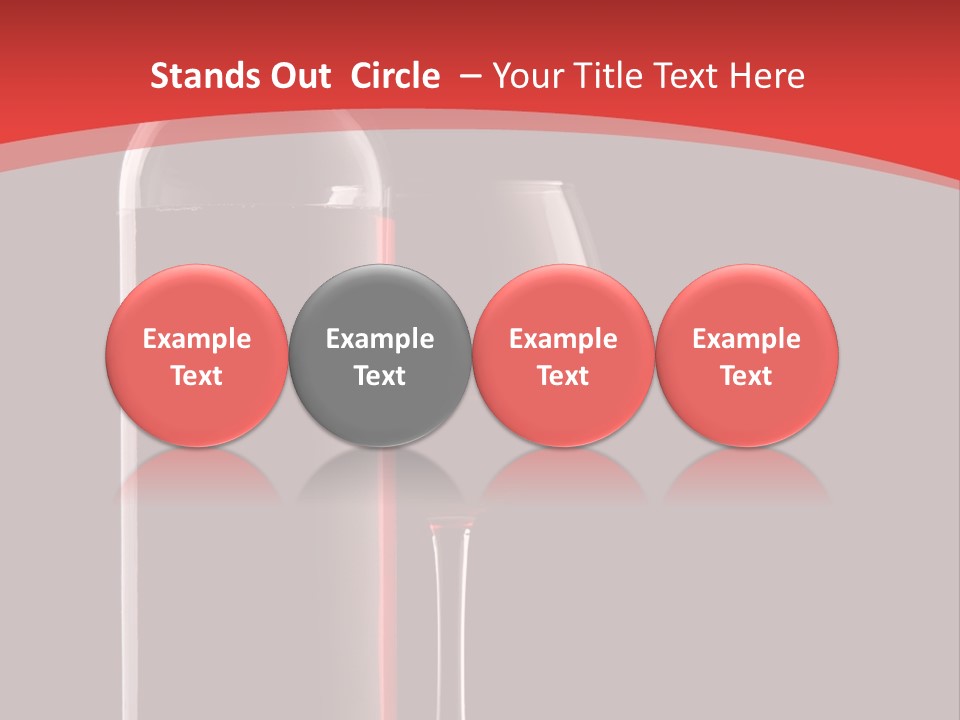 Stands Out Circle – Your Title Text Here

Example Text

Example Text

Example Text

Example Text